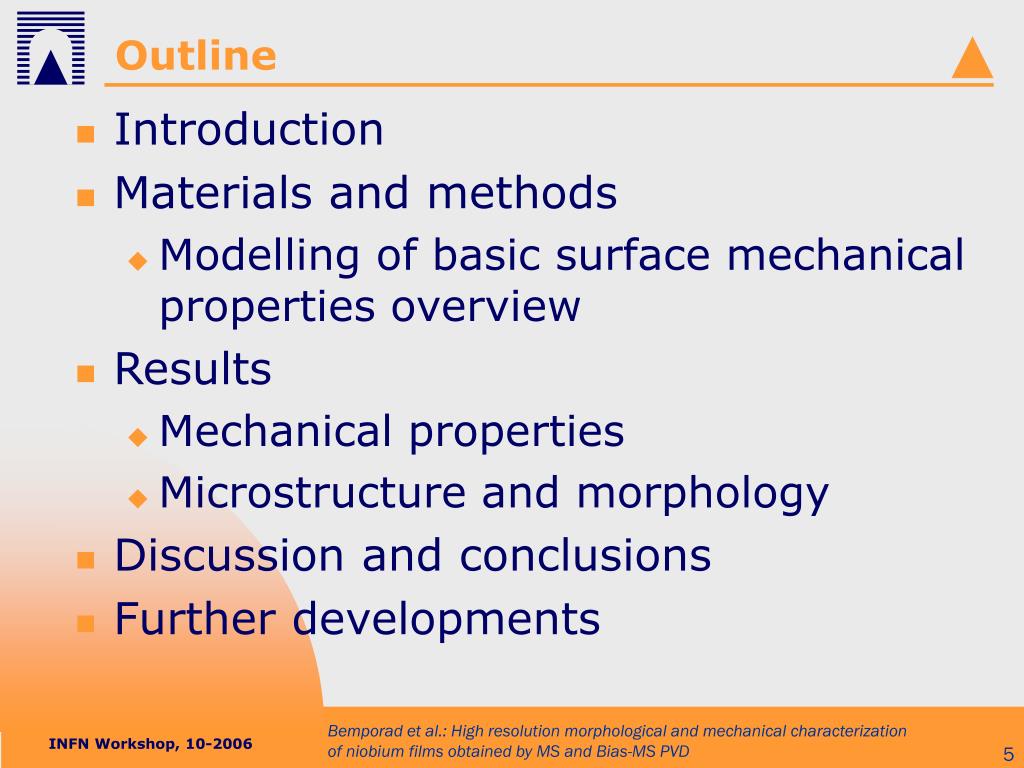 Outline

Introduction

Materials and methods

Modelling of basic surface mechanical properties overview

Results

Mechanical properties

Microstructure and morphology

Discussion and conclusions

Further developments

INFN Workshop, 10-2006

Bemporad et al.: High resolution morphological and mechanical characterization of niobium films obtained by MS and Bias-MS PVD

5